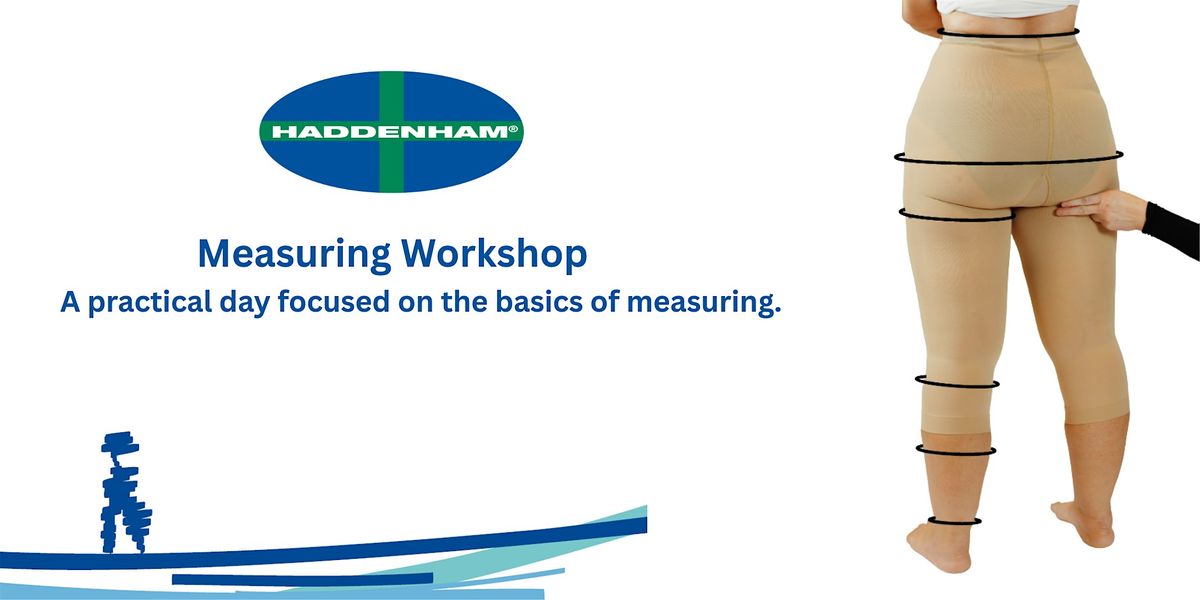 HADDENHAM®

Measuring Workshop
A practical day focused on the basics of measuring.